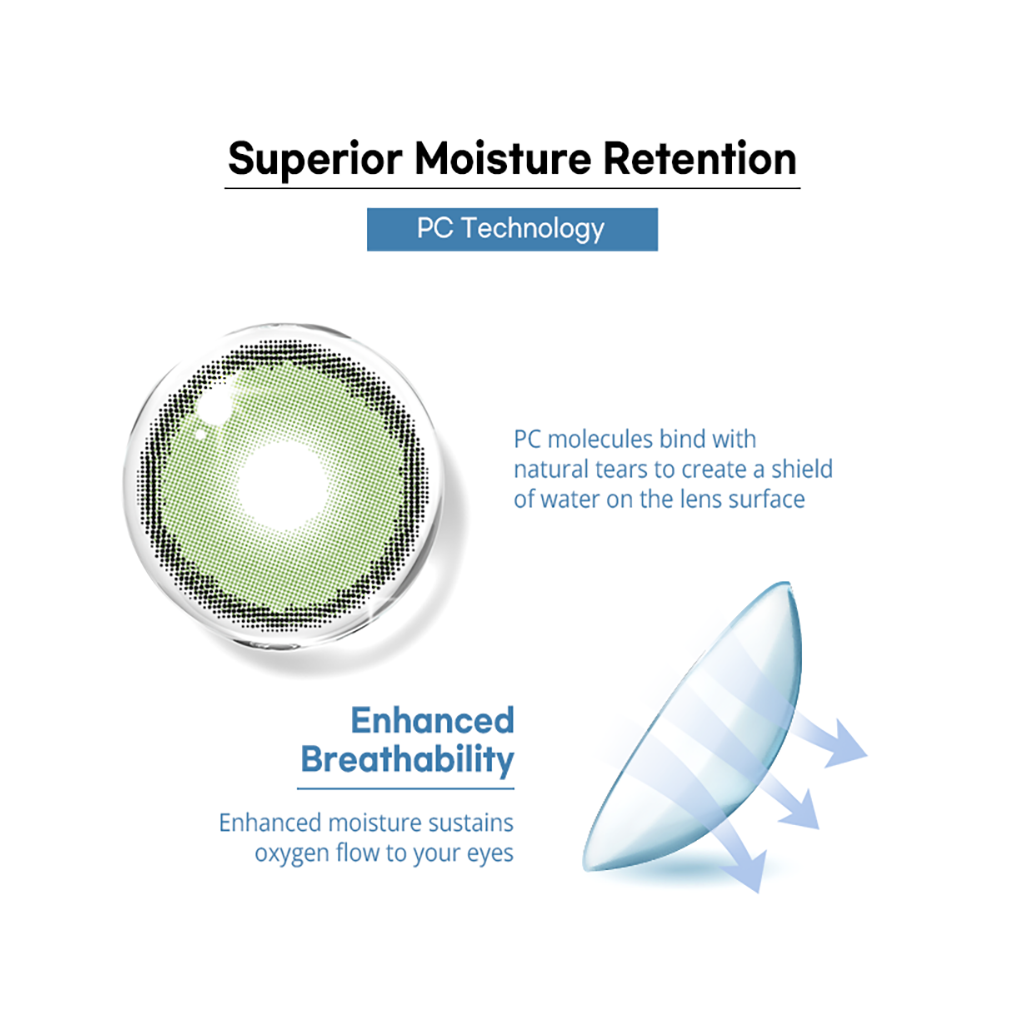 Superior Moisture Retention

PC Technology

PC molecules bind with natural tears to create a shield of water on the lens surface

Enhanced Breathability

Enhanced moisture sustains oxygen flow to your eyes